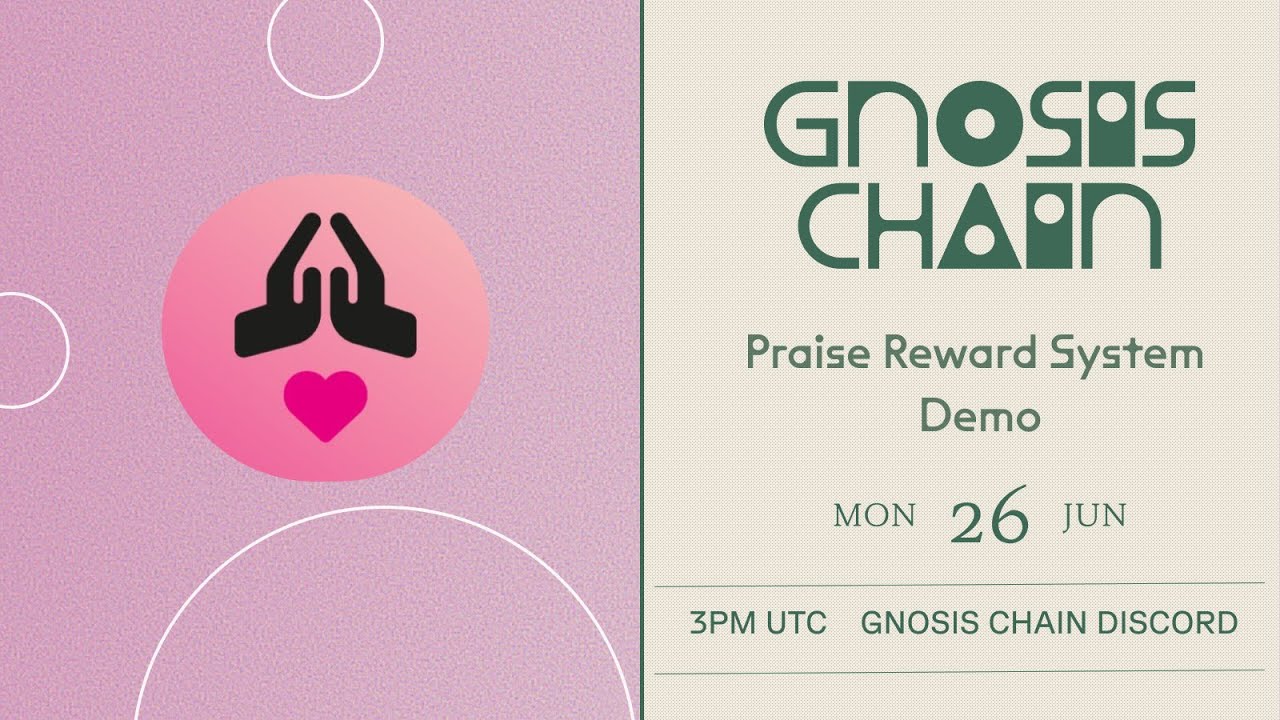 GNOSIS CHAIN

Praise Reward System Demo

MON 26 JUN

3PM UTC GNOSIS CHAIN DISCORD